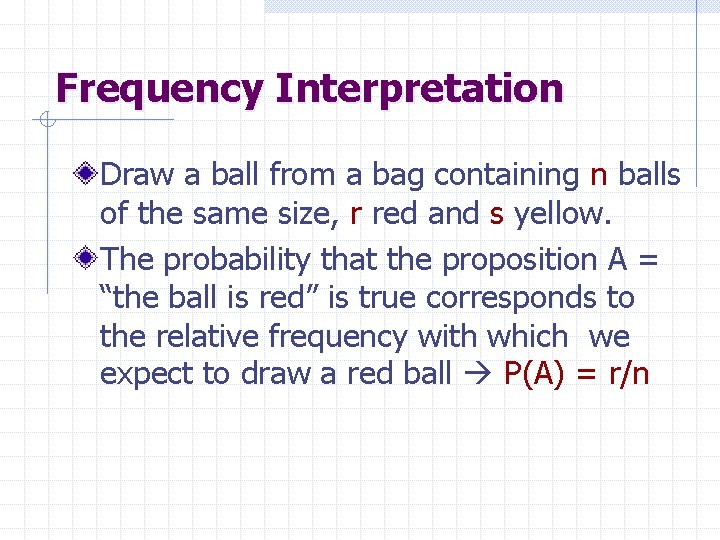 Frequency Interpretation

Draw a ball from a bag containing n balls of the same size, r red and s yellow.

The probability that the proposition A = “the ball is red” is true corresponds to the relative frequency with which we expect to draw a red ball → P(A) = r/n